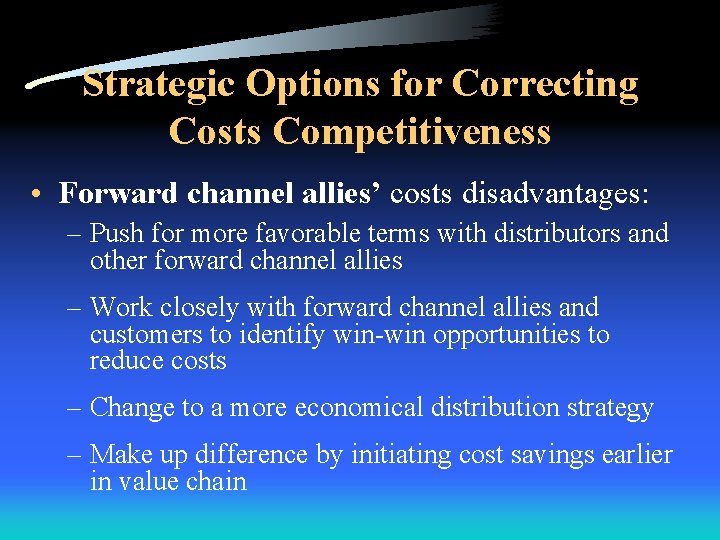 Strategic Options for Correcting Costs Competitiveness

• Forward channel allies' costs disadvantages:

– Push for more favorable terms with distributors and other forward channel allies

– Work closely with forward channel allies and customers to identify win-win opportunities to reduce costs

– Change to a more economical distribution strategy

– Make up difference by initiating cost savings earlier in value chain